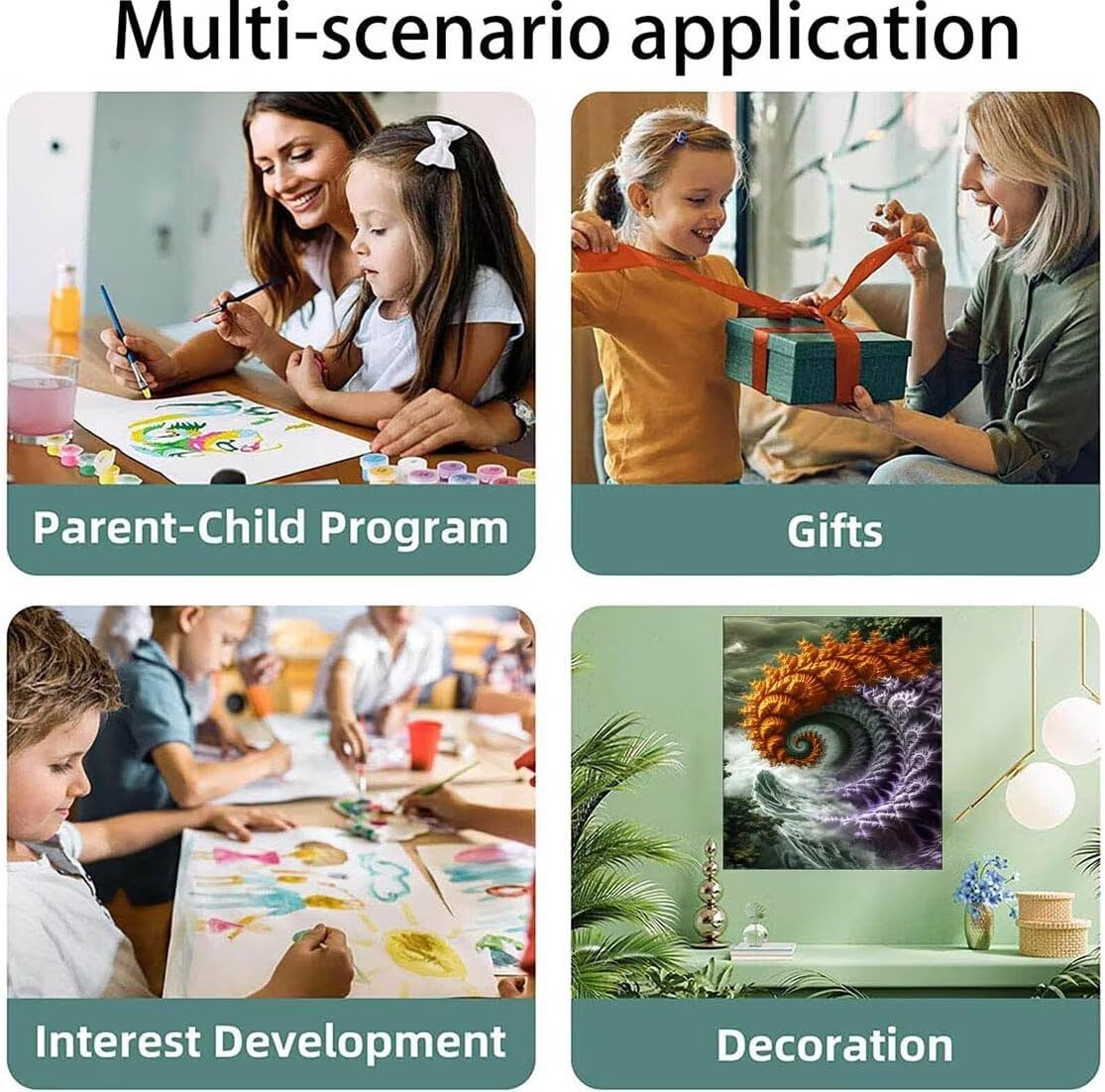 Multi-scenario application

Parent-Child Program

Gifts

Interest Development

Decoration